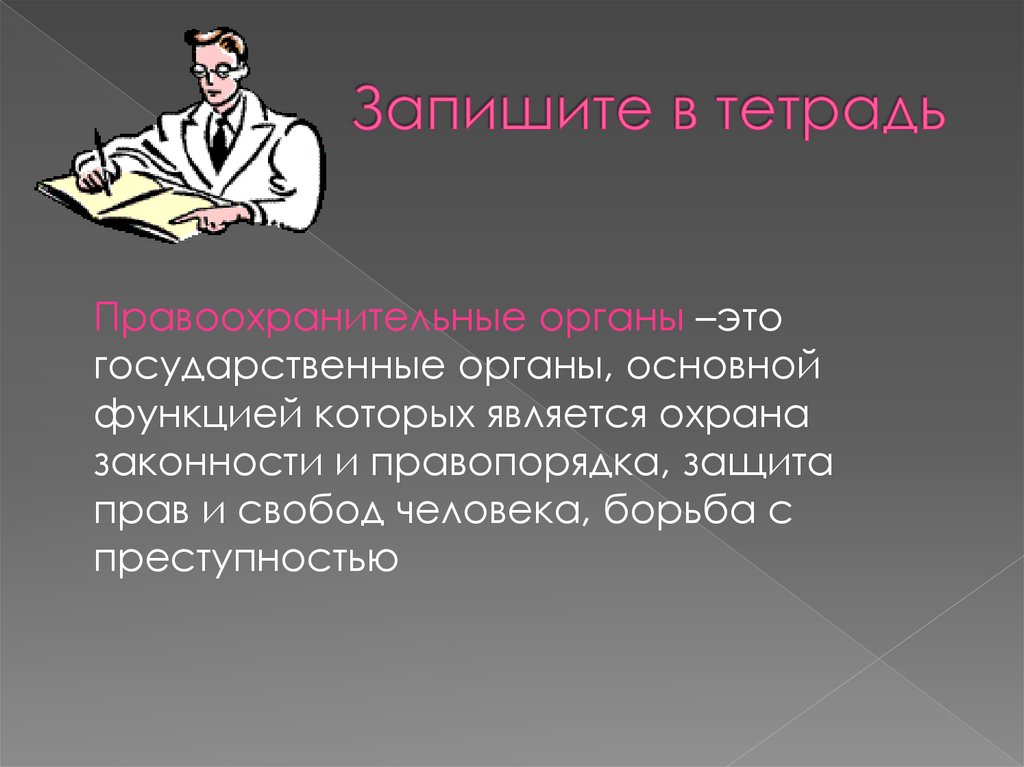 Запишите в тетрадь

Правоохранительные органы –это государственные органы, основной функцией которых является охрана законности и правопорядка, защита прав и свобод человека, борьба с преступностью